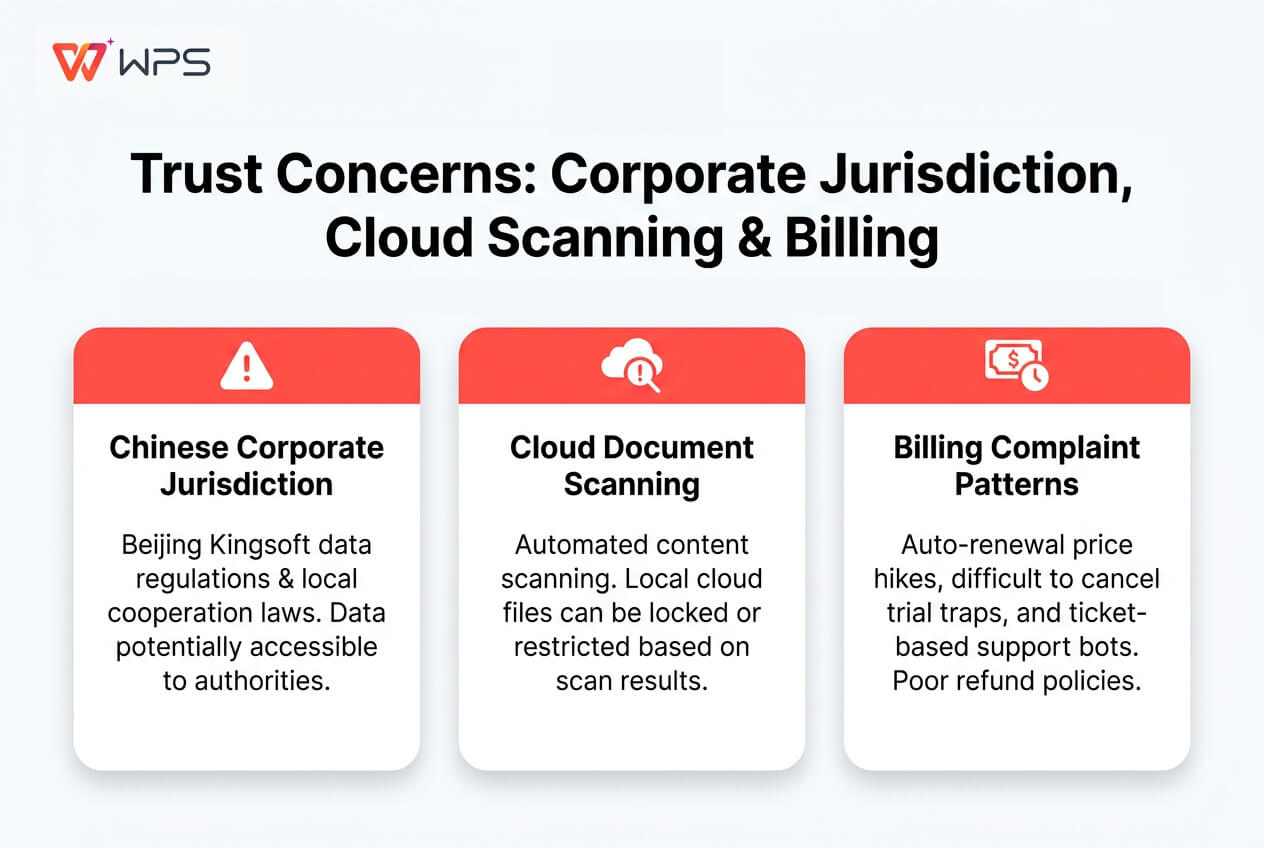 WPS

Trust Concerns: Corporate Jurisdiction, Cloud Scanning & Billing

Chinese Corporate Jurisdiction

Beijing Kingsoft data regulations & local cooperation laws. Data potentially accessible to authorities.

Cloud Document Scanning

Automated content scanning. Local cloud files can be locked or restricted based on scan results.

Billing Complaint Patterns

Auto-renewal price hikes, difficult to cancel trial traps, and ticket-based support bots. Poor refund policies.